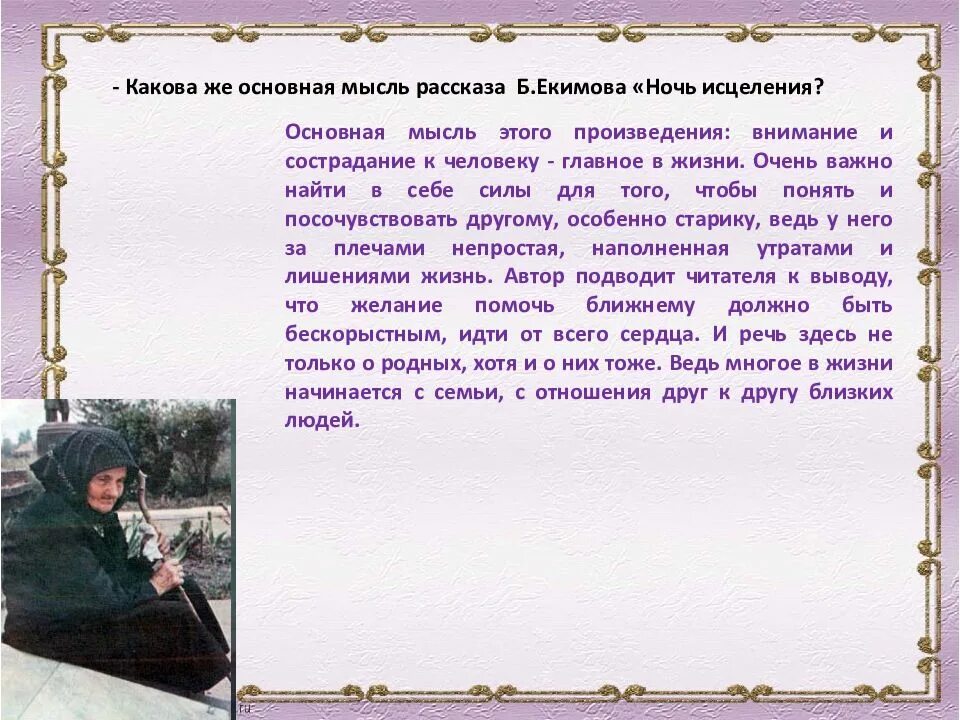 - Какова же основная мысль рассказа Б.Екимова «Ночь исцеления?

Основная мысль этого произведения: внимание и сострадание к человеку - главное в жизни. Очень важно найти в себе силы для того, чтобы понять и посочувствовать другому, особенно старику, ведь у него за плечами непростая, наполненная утратами и лишениями жизнь. Автор подводит читателя к выводу, что желание помочь ближнему должно быть бескорыстным, идти от всего сердца. И речь здесь не только о родных, хотя и о них тоже. Ведь многое в жизни начинается с семьи, с отношения друг к другу близких людей.

ru